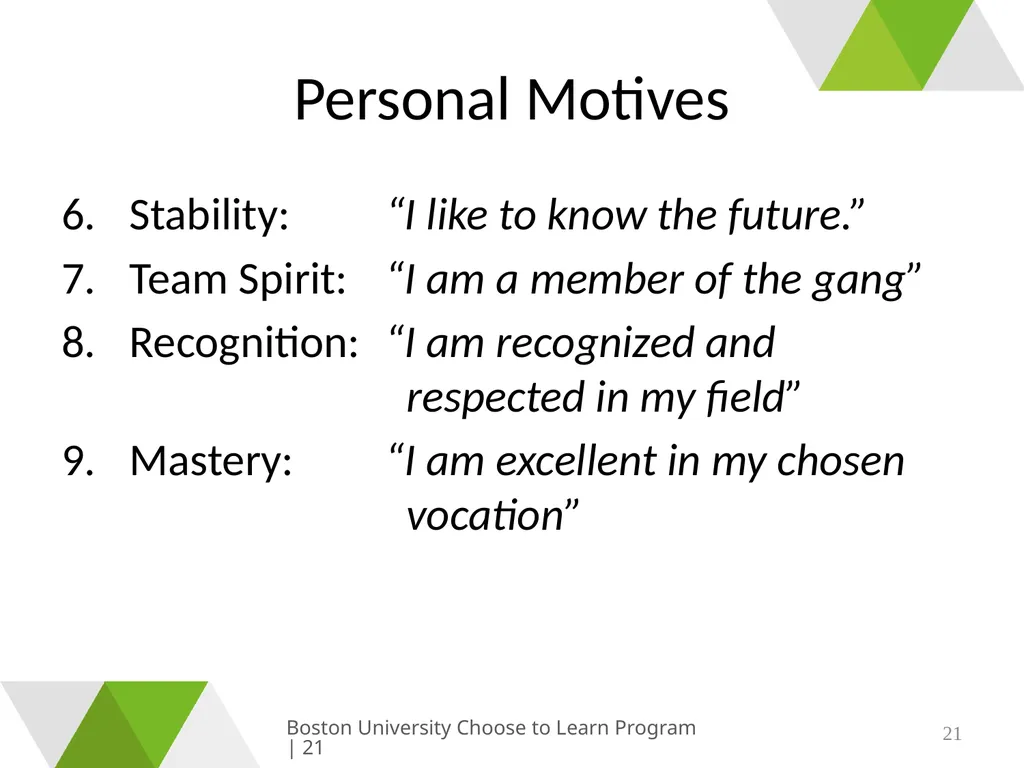 Personal Motives

6. Stability: “I like to know the future.”
7. Team Spirit: “I am a member of the gang”
8. Recognition: “I am recognized and respected in my field”
9. Mastery: “I am excellent in my chosen vocation”

Boston University Choose to Learn Program | 21

21